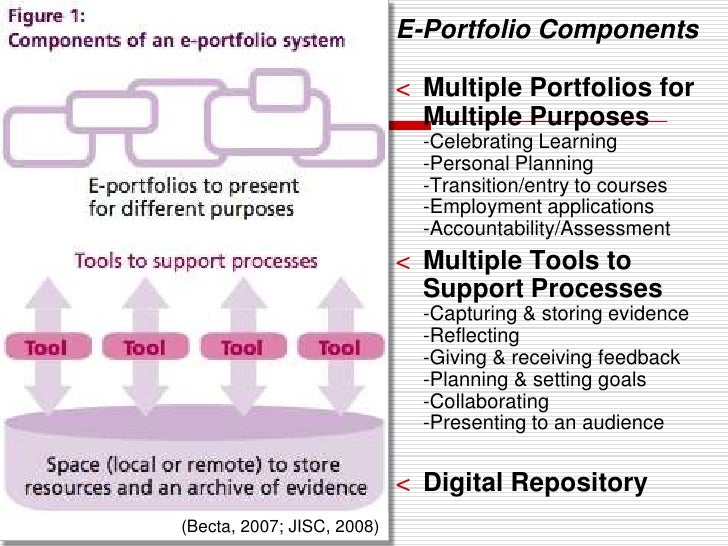 Figure 1:
Components of an e-portfolio system

E-portfolios to present for different purposes

Tools to support processes

Tool

Tool

Tool

Tool

Space (local or remote) to store resources and an archive of evidence

(Becta, 2007; JISC, 2008)

E-Portfolio Components

< Multiple Portfolios for Multiple Purposes
-Celebrating Learning
-Personal Planning
-Transition/entry to courses
-Employment applications
-Accountability/Assessment

< Multiple Tools to Support Processes
-Capturing & storing evidence
-Reflecting
-Giving & receiving feedback
-Planning & setting goals
-Collaborating
-Presenting to an audience

< Digital Repository